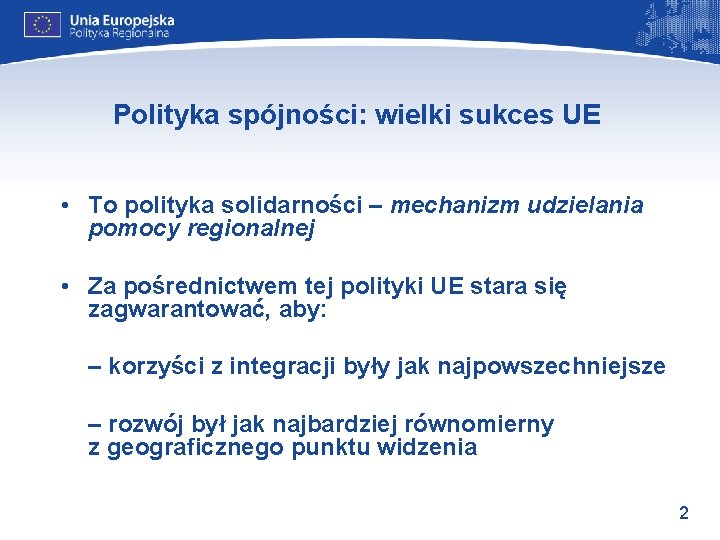 Unia Europejska
Polityka Regionalna

Polityka spójności: wielki sukces UE

• To polityka solidarności – mechanizm udzielania pomocy regionalnej

• Za pośrednictwem tej polityki UE stara się zagwarantować, aby:

– korzyści z integracji były jak najpowszechniejsze

– rozwój był jak najbardziej równomierny z geograficznego punktu widzenia

2